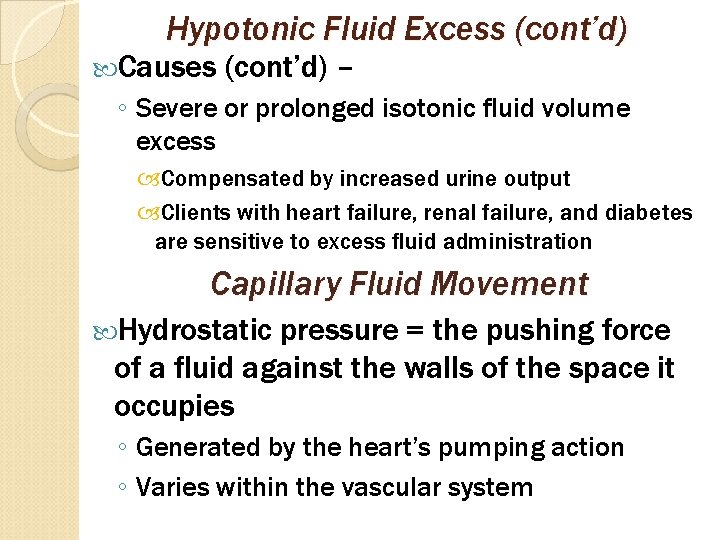 Hypotonic Fluid Excess (cont'd)

Causes (cont'd) –

◦ Severe or prolonged isotonic fluid volume excess

Compensated by increased urine output

Clients with heart failure, renal failure, and diabetes are sensitive to excess fluid administration

Capillary Fluid Movement

Hydrostatic pressure = the pushing force of a fluid against the walls of the space it occupies

◦ Generated by the heart's pumping action

◦ Varies within the vascular system